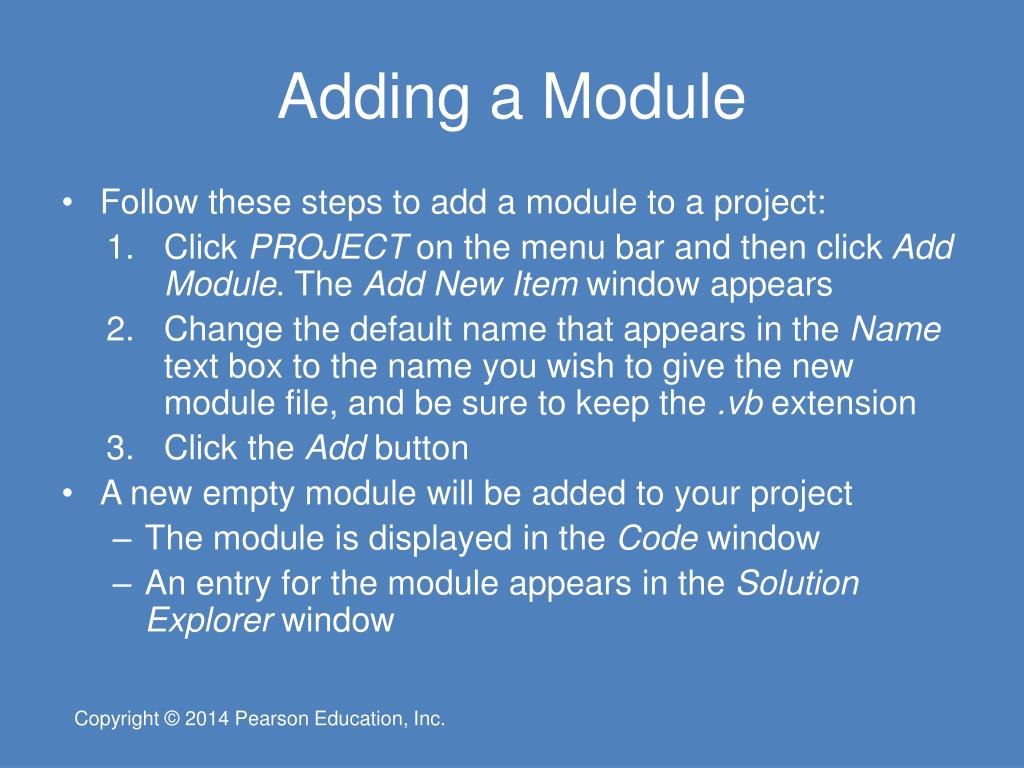 Adding a Module

• Follow these steps to add a module to a project:
1. Click PROJECT on the menu bar and then click Add Module. The Add New Item window appears
2. Change the default name that appears in the Name text box to the name you wish to give the new module file, and be sure to keep the .vb extension
3. Click the Add button
• A new empty module will be added to your project
– The module is displayed in the Code window
– An entry for the module appears in the Solution Explorer window

Copyright © 2014 Pearson Education, Inc.